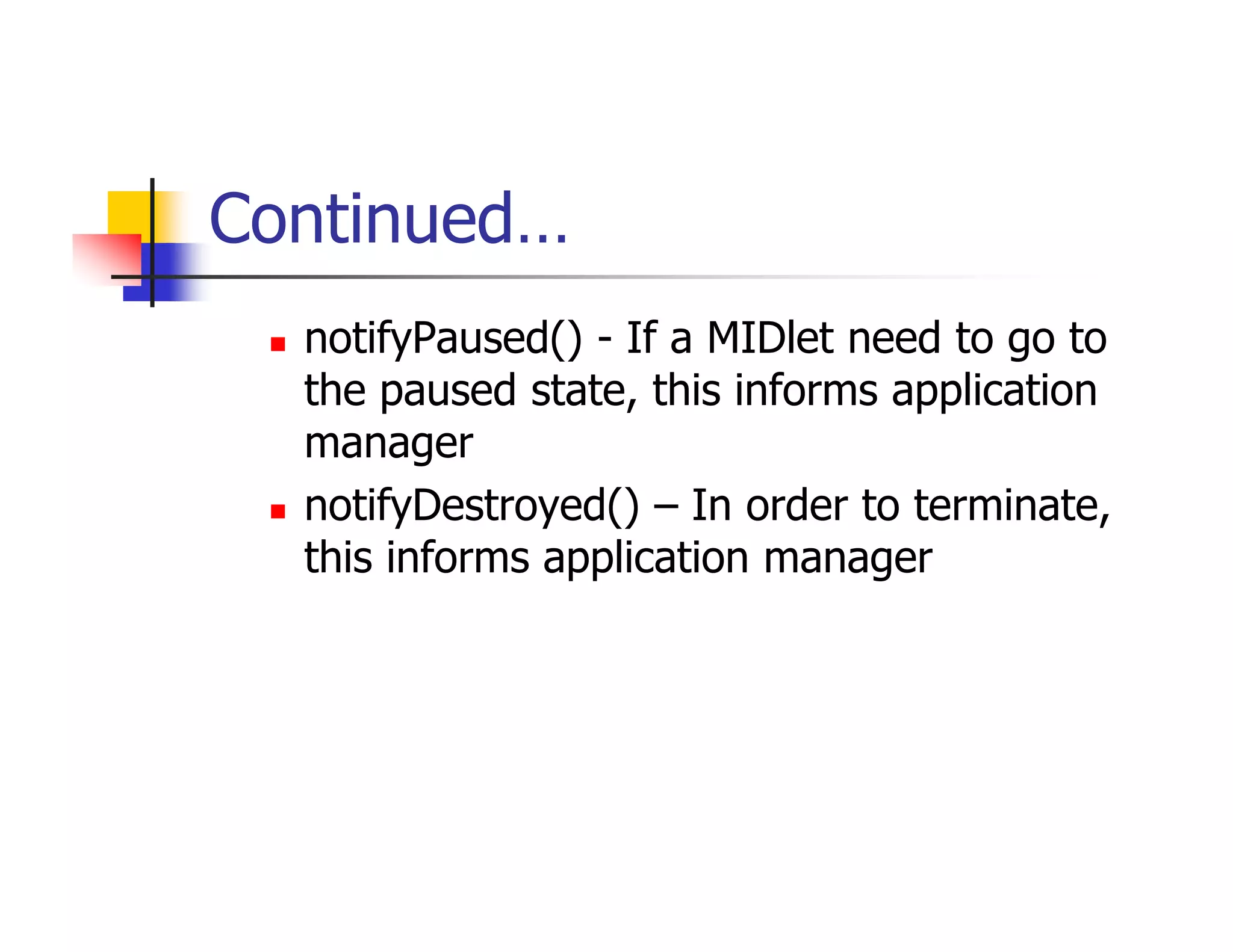 Continued…

- notifyPaused() - If a MIDlet need to go to the paused state, this informs application manager
- notifyDestroyed() – In order to terminate, this informs application manager